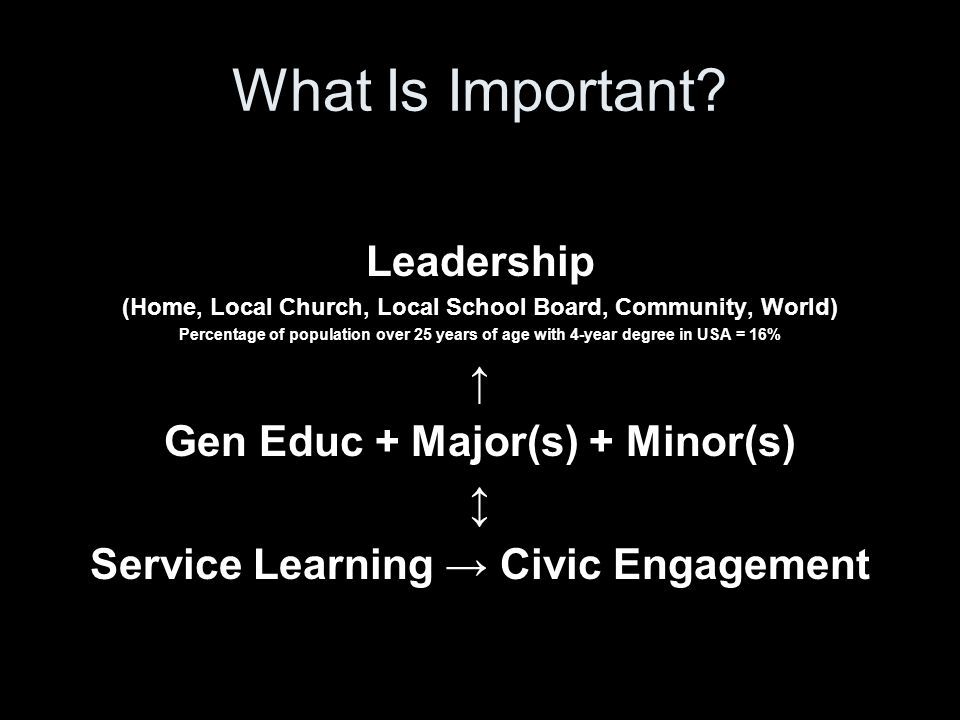 What Is Important?

Leadership

(Home, Local Church, Local School Board, Community, World)

Percentage of population over 25 years of age with 4-year degree in USA = 16%

↑

Gen Educ + Major(s) + Minor(s)

↕

Service Learning → Civic Engagement